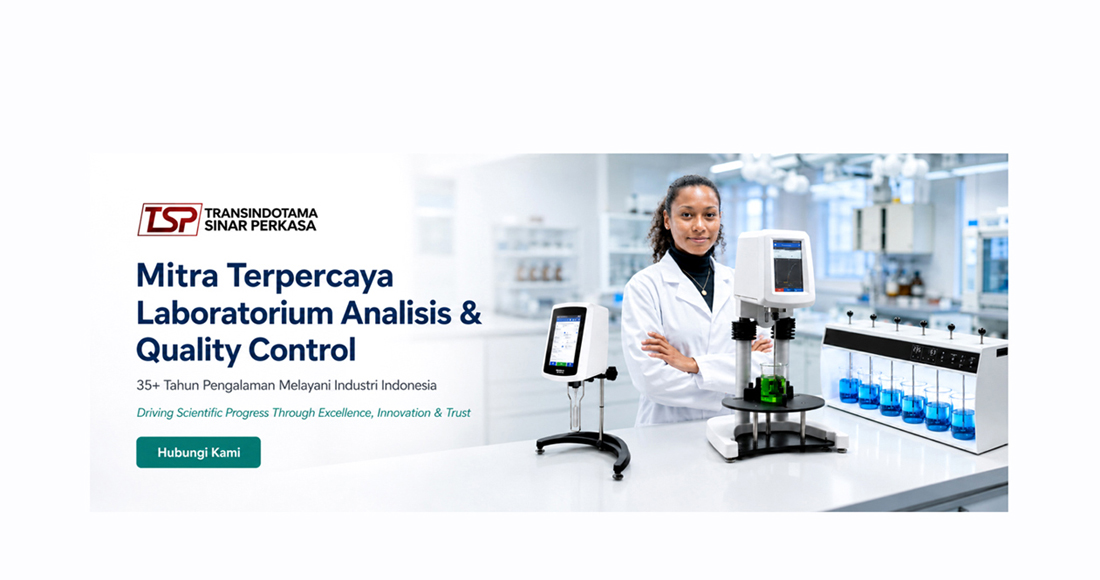 TSP TRANSINDOTAMA SINAR PERKASA

Mitra Terpercaya Laboratorium Analisis & Quality Control

35+ Tahun Pengalaman Melayani Industri Indonesia

Driving Scientific Progress Through Excellence, Innovation & Trust

Hubungi Kami